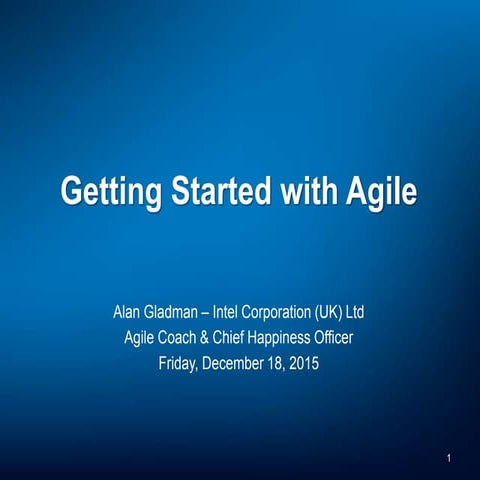 Getting Started with Agile

Alan Gladman – Intel Corporation (UK) Ltd
Agile Coach & Chief Happiness Officer
Friday, December 18, 2015

1